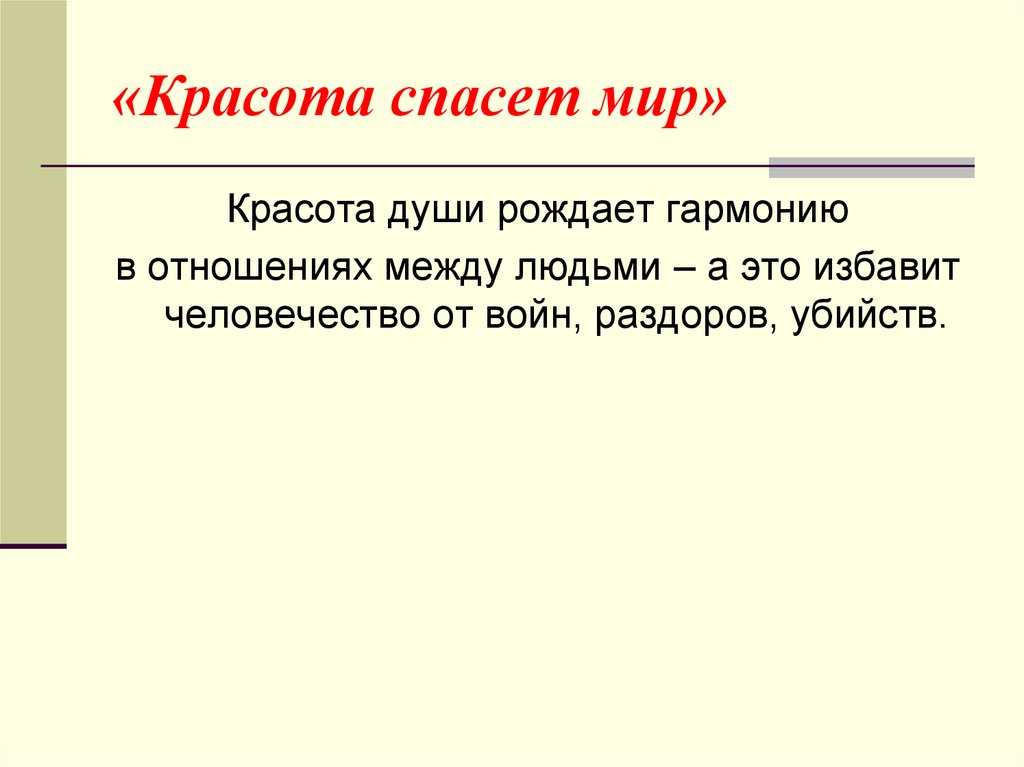 «Красота спасет мир»

Красота души рождает гармонию в отношениях между людьми – а это избавит человечество от войн, раздоров, убийств.